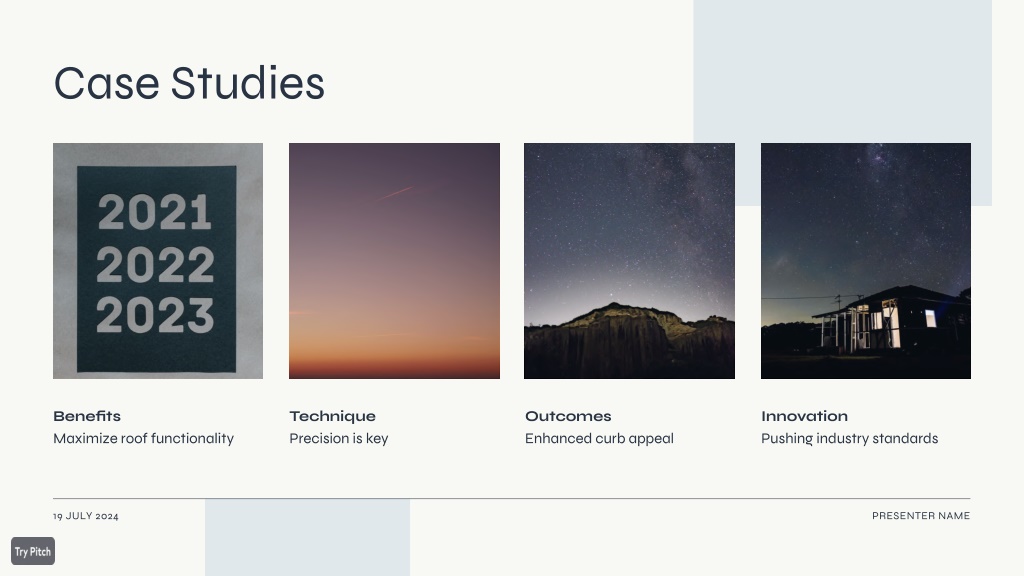 Case Studies

2021
2022
2023

Benefits
Maximize roof functionality

Technique
Precision is key

Outcomes
Enhanced curb appeal

Innovation
Pushing industry standards

19 JULY 2024

PRESENTER NAME

Try Pitch